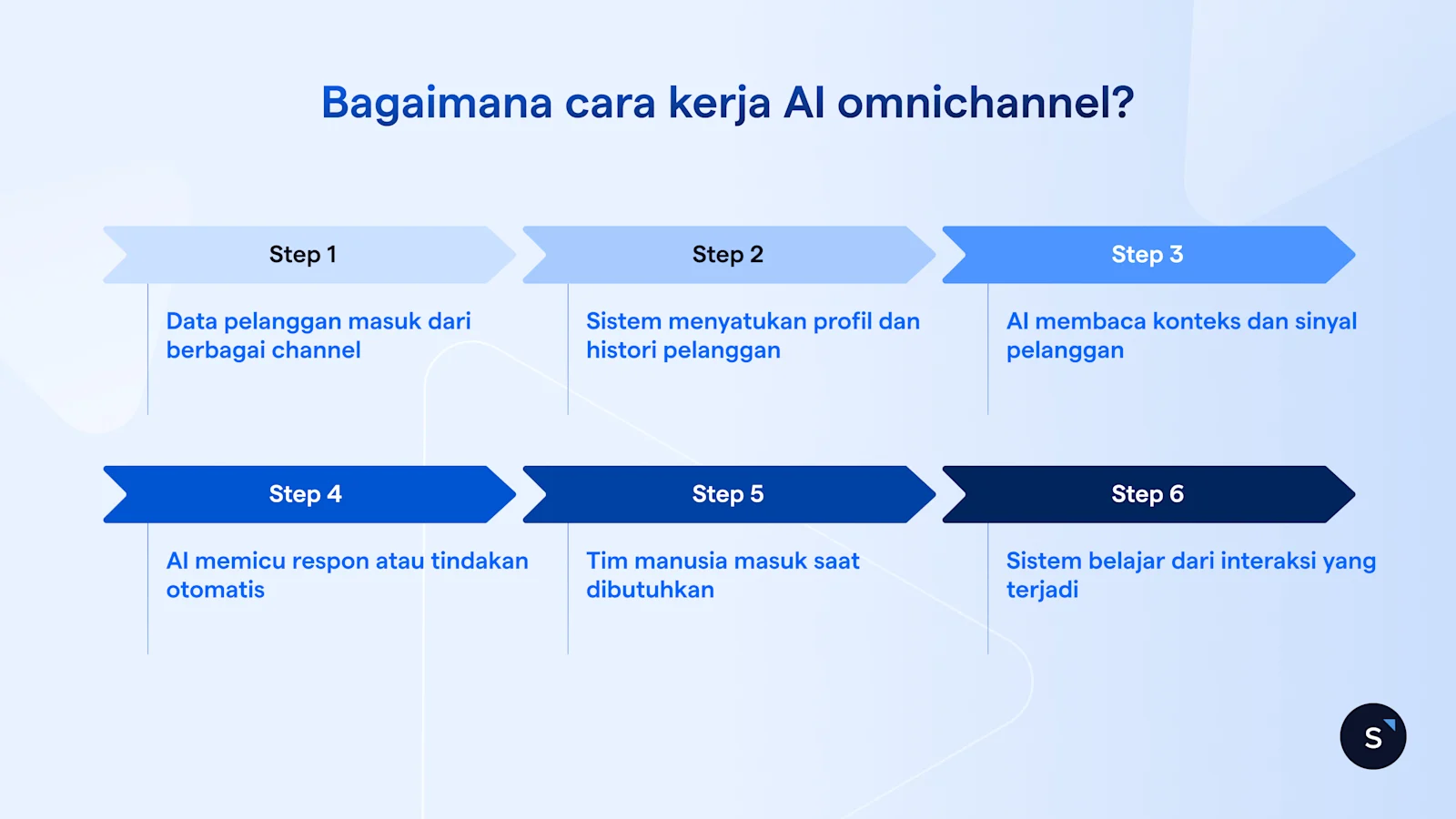 Bagaimana cara kerja AI omnichannel?

Step 1

Data pelanggan masuk dari berbagai channel

Step 2

Sistem menyatukan profil dan histori pelanggan

Step 3

AI membaca konteks dan sinyal pelanggan

Step 4

AI memicu respon atau tindakan otomatis

Step 5

Tim manusia masuk saat dibutuhkan

Step 6

Sistem belajar dari interaksi yang terjadi

S